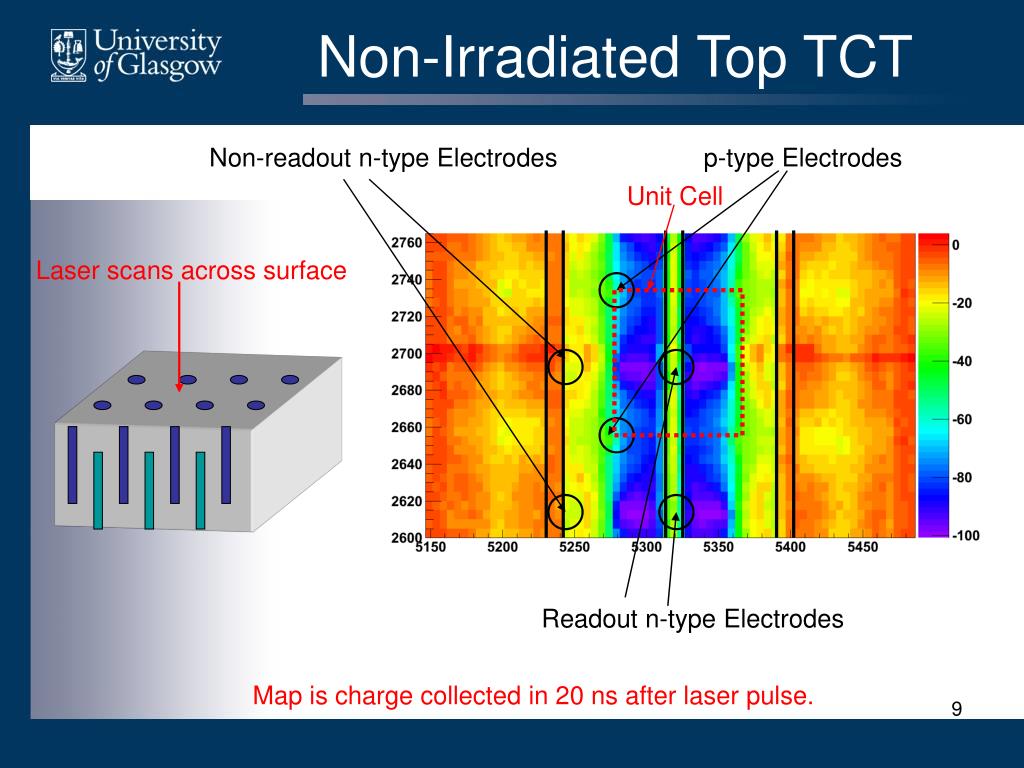 University of Glasgow

Non-Irradiated Top TCT

Non-readout n-type Electrodes

p-type Electrodes

Unit Cell

Laser scans across surface

2760
2740
2720
2700
2680
2660
2640
2620
2600

5150 5200 5250 5300 5350 5400 5450

0
-20
-40
-60
-80
-100

Readout n-type Electrodes

Map is charge collected in 20 ns after laser pulse.

9